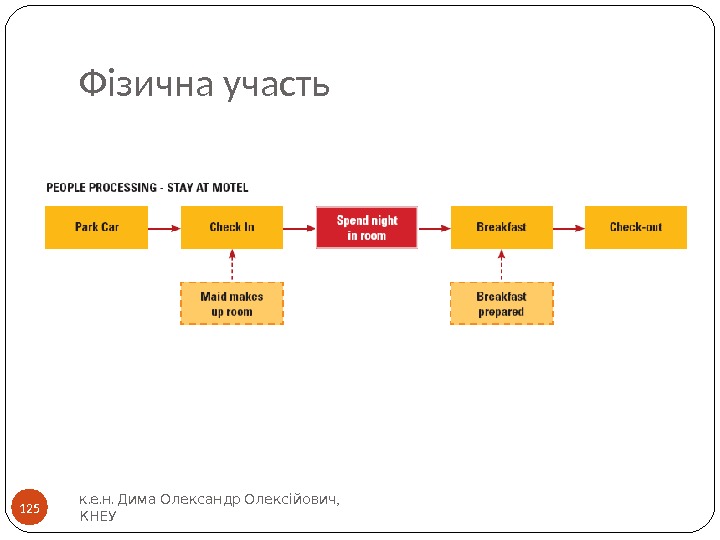 Фізична участь

PEOPLE PROCESSING - STAY AT MOTEL

Park Car

Check In

Spend night in room

Breakfast

Check-out

Maid makes up room

Breakfast prepared

125

к.е.н. Дима Олександр Олексійович, КНЕУ